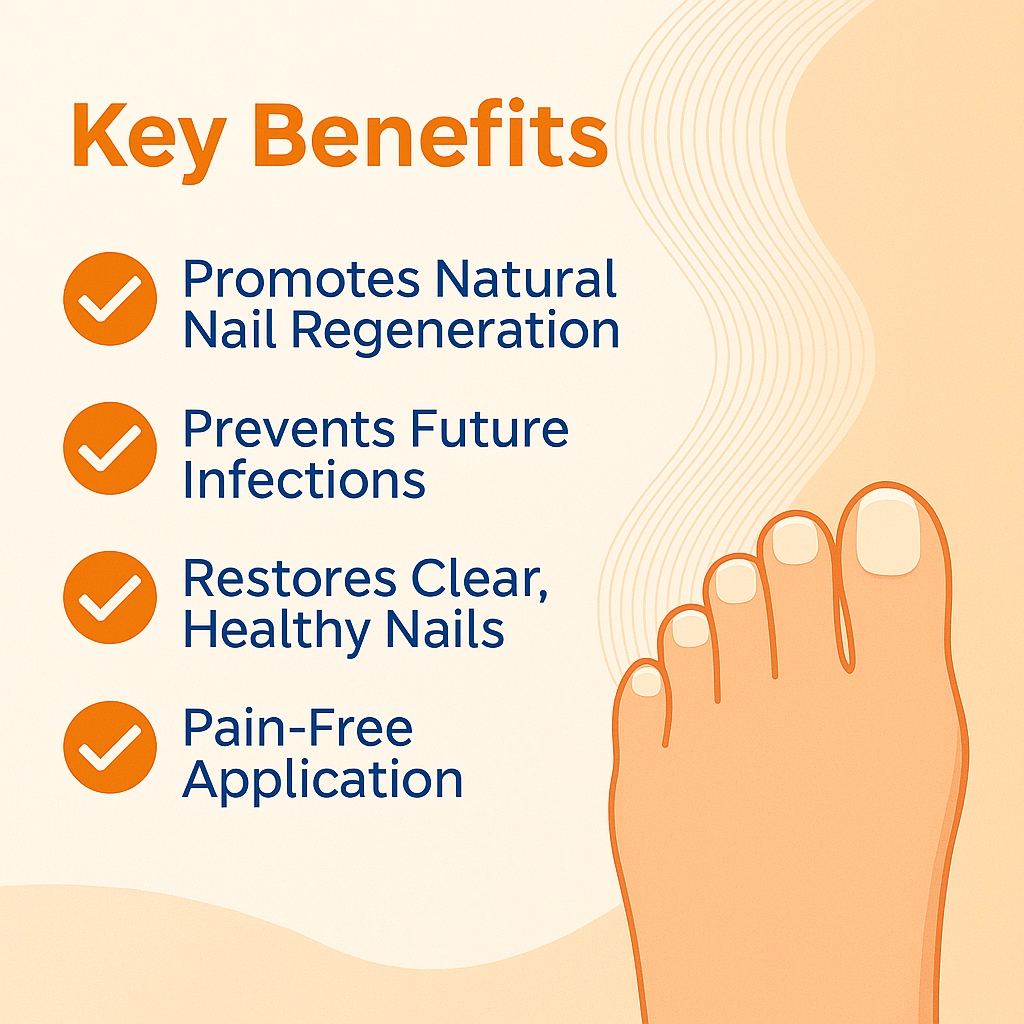 Key Benefits

Promotes Natural Nail Regeneration

Prevents Future Infections

Restores Clear, Healthy Nails

Pain-Free Application